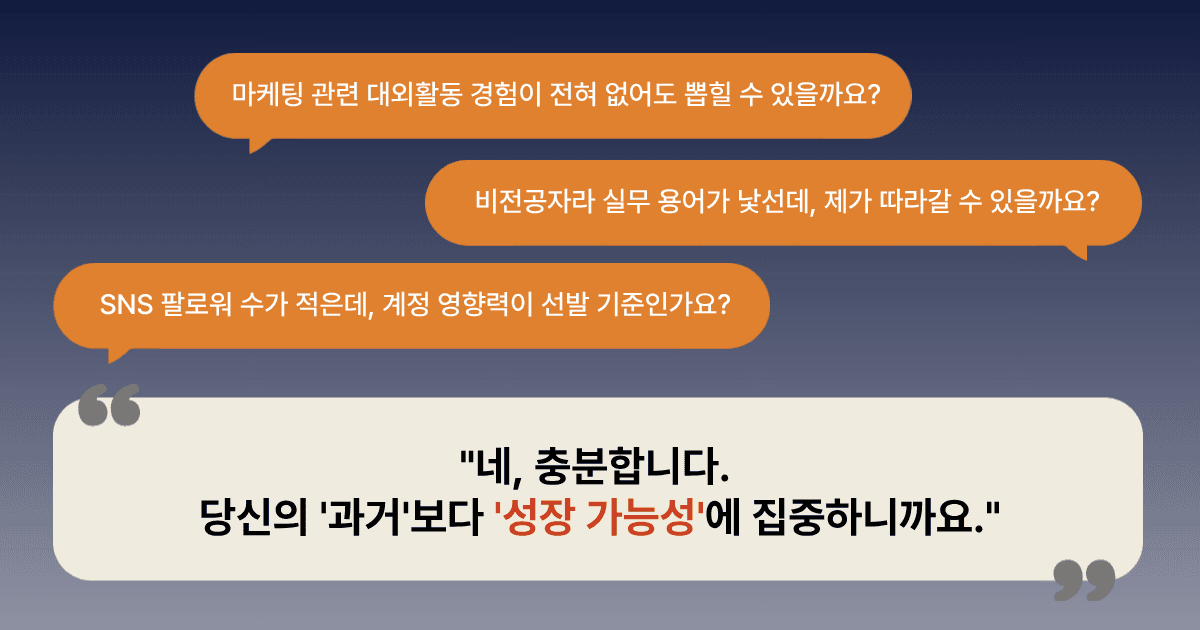 마케팅 관련 대외활동 경험이 전혀 없어도 뽑힐 수 있을까요?

비전공자라 실무 용어가 낯선데, 제가 따라갈 수 있을까요?

SNS 팔로워 수가 적은데, 계정 영향력이 선발 기준인가요?

"네, 충분합니다.
당신의 '과거'보다 '성장 가능성'에 집중하니까요."